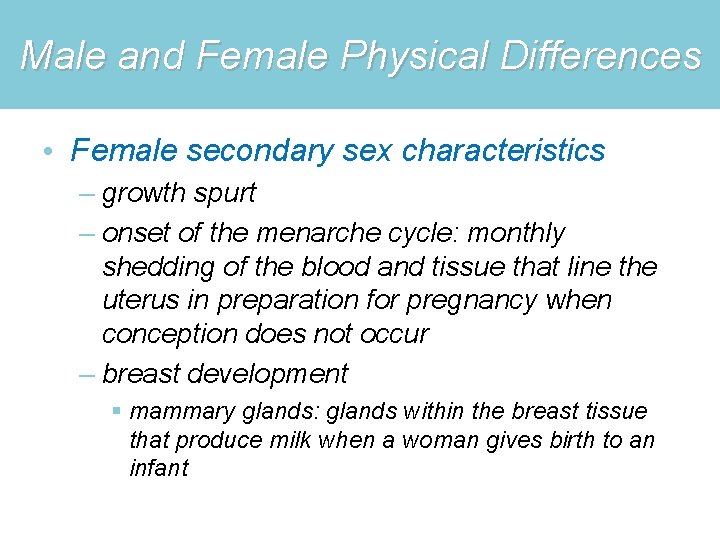 Male and Female Physical Differences

• Female secondary sex characteristics

– growth spurt

– onset of the menarche cycle: monthly shedding of the blood and tissue that line the uterus in preparation for pregnancy when conception does not occur

– breast development

▪ mammary glands: glands within the breast tissue that produce milk when a woman gives birth to an infant